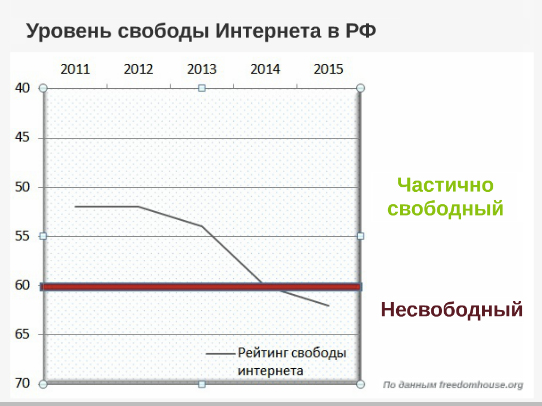 Уровень свободы Интернета в РФ

2011 2012 2013 2014 2015

40
45
50
55
60
65
70

Частично свободный

Несвободный

Рейтинг свободы интернета

По данным freedomhouse.org